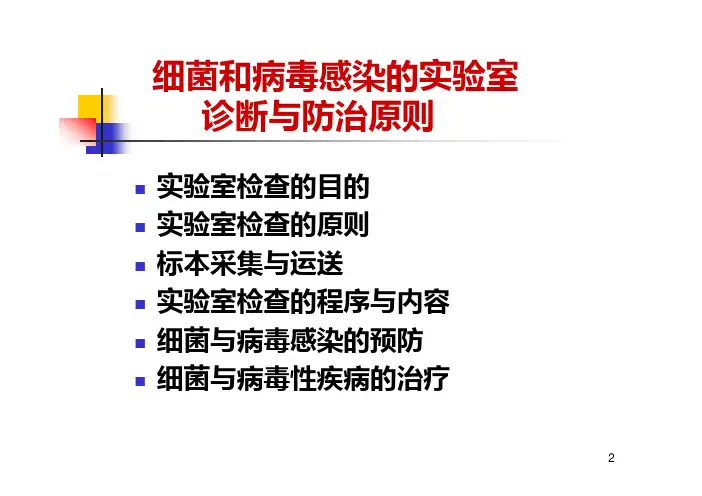 细菌和病毒感染的实验室诊断与防治原则

- 实验室检查的目的
- 实验室检查的原则
- 标本采集与运送
- 实验室检查的程序与内容
- 细菌与病毒感染的预防
- 细菌与病毒性疾病的治疗

2